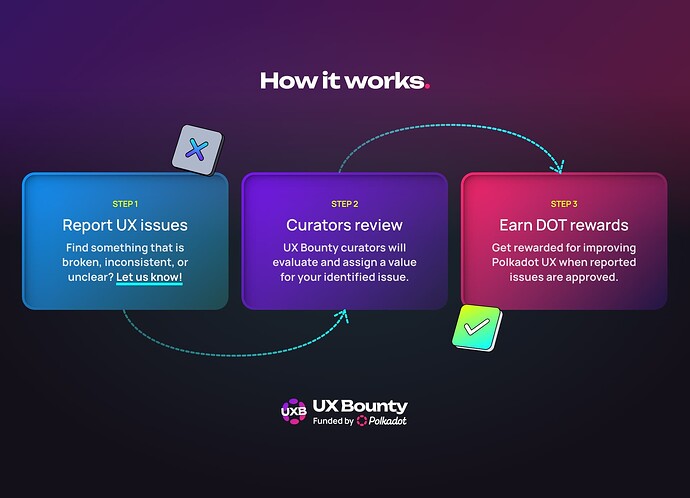 How it works.

STEP 1
Report UX issues
Find something that is broken, inconsistent, or unclear? Let us know!

STEP 2
Curators review
UX Bounty curators will evaluate and assign a value for your identified issue.

STEP 3
Earn DOT rewards
Get rewarded for improving Polkadot UX when reported issues are approved.

UXB UX Bounty
Funded by Polkadot